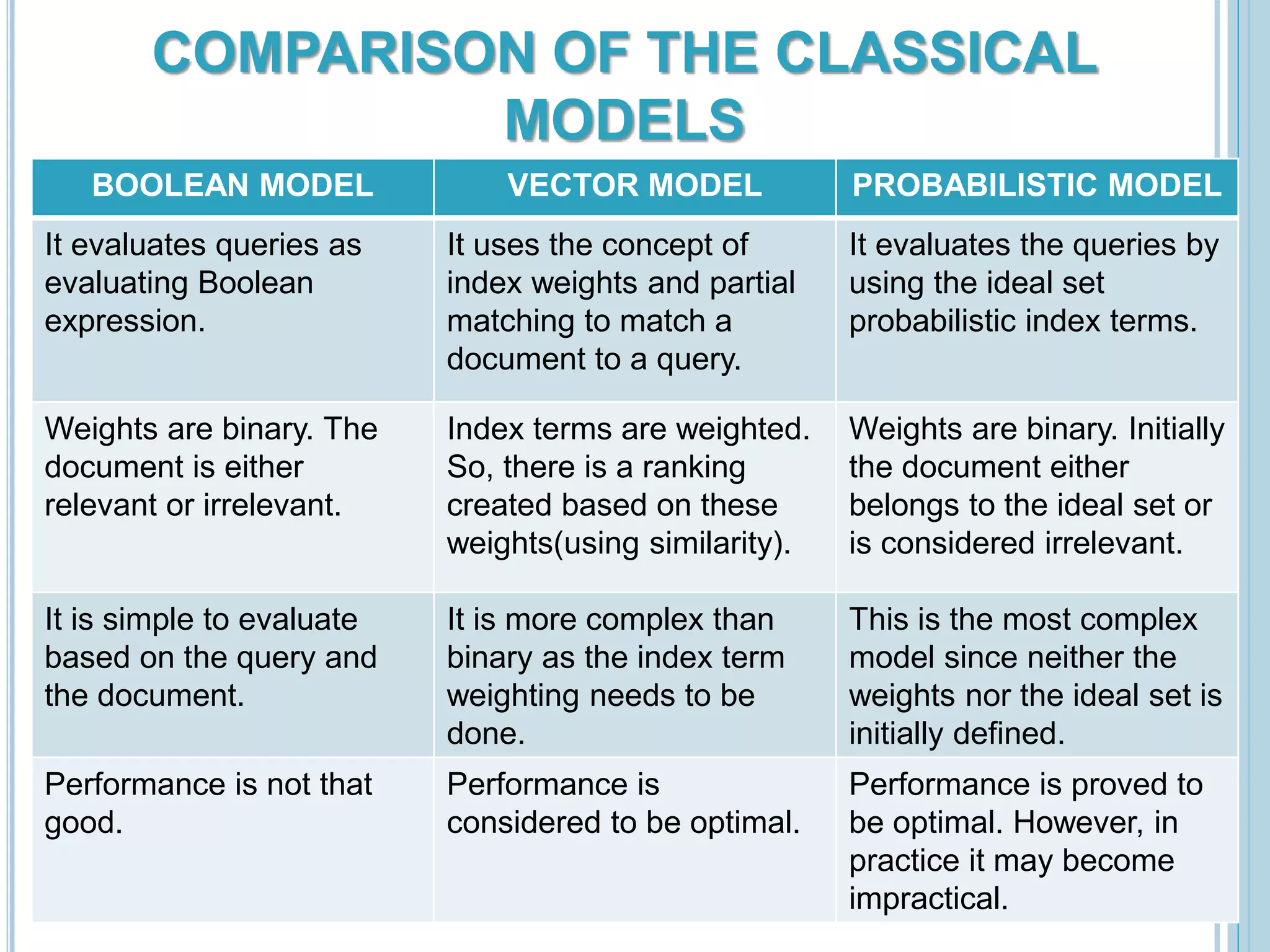 COMPARISON OF THE CLASSICAL MODELS

| BOOLEAN MODEL | VECTOR MODEL | PROBABILISTIC MODEL |
|---|---|---|
| It evaluates queries as evaluating Boolean expression. | It uses the concept of index weights and partial matching to match a document to a query. | It evaluates the queries by using the ideal set probabilistic index terms. |
| Weights are binary. The document is either relevant or irrelevant. | Index terms are weighted. So, there is a ranking created based on these weights(using similarity). | Weights are binary. Initially the document either belongs to the ideal set or is considered irrelevant. |
| It is simple to evaluate based on the query and the document. | It is more complex than binary as the index term weighting needs to be done. | This is the most complex model since neither the weights nor the ideal set is initially defined. |
| Performance is not that good. | Performance is considered to be optimal. | Performance is proved to be optimal. However, in practice it may become impractical. |